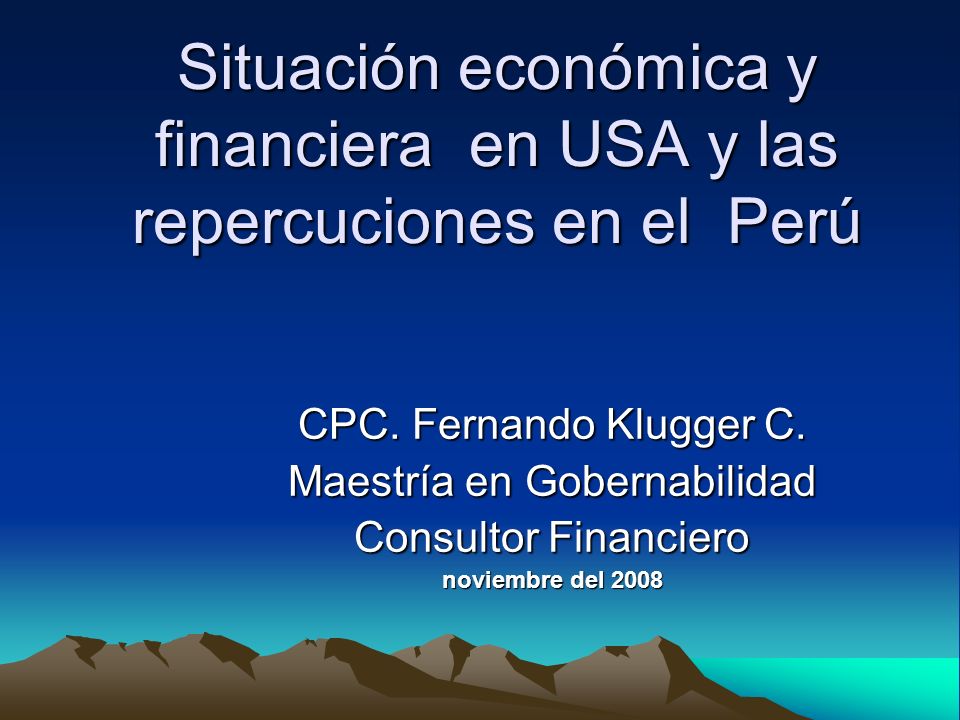 Situación económica y financiera en USA y las repercuciones en el Perú

CPC. Fernando Klugger C.
Maestría en Gobernabilidad
Consultor Financiero
noviembre del 2008